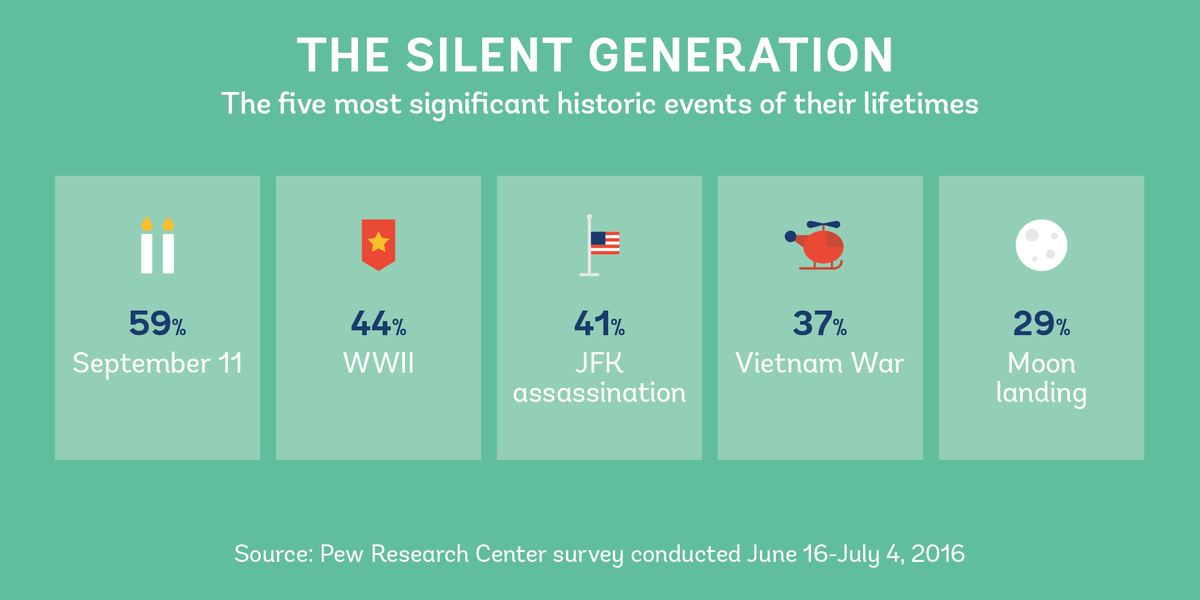 THE SILENT GENERATION
The five most significant historic events of their lifetimes

59%
September 11

44%
WWII

41%
JFK assassination

37%
Vietnam War

29%
Moon landing

Source: Pew Research Center survey conducted June 16-July 4, 2016